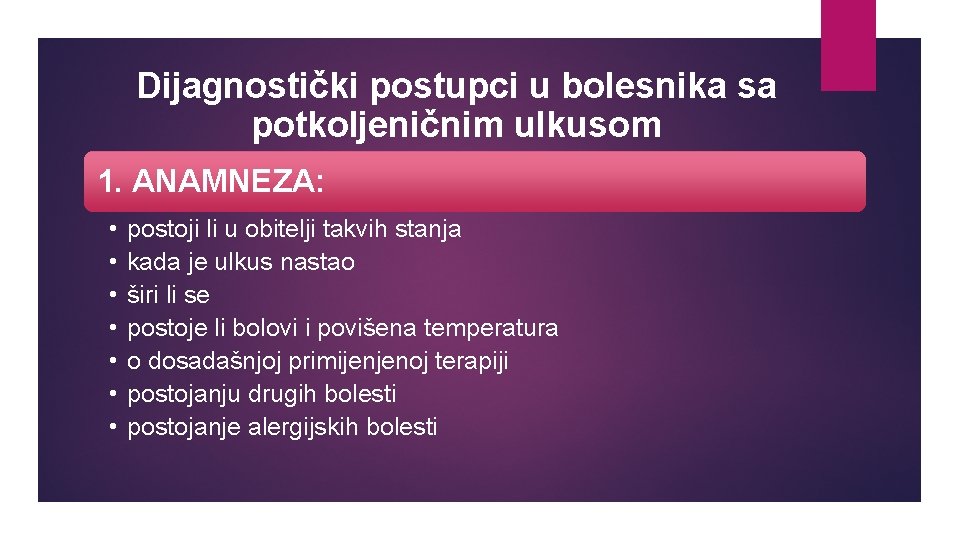 Dijagnostički postupci u bolesnika sa potkoljeničnim ulkusom

1. ANAMNEZA:

• postoji li u obitelji takvih stanja
• kada je ulkus nastao
• širi li se
• postoje li bolovi i povišena temperatura
• o dosadašnjoj primijenjenoj terapiji
• postojanju drugih bolesti
• postojanje alergijskih bolesti